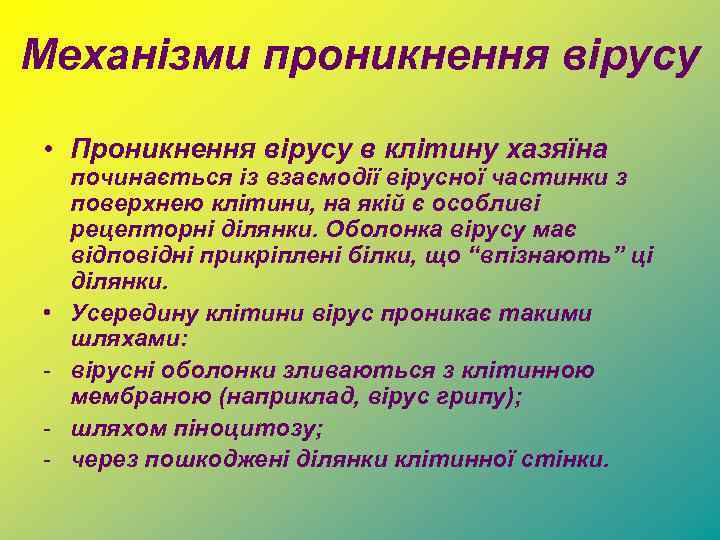 Механізми проникнення вірусу

• Проникнення вірусу в клітину хазяїна починається із взаємодії вірусної частинки з поверхнею клітини, на якій є особливі рецепторні ділянки. Оболонка вірусу має відповідні прикріплені білки, що “впізнають” ці ділянки.
• Усередину клітини вірус проникає такими шляхами:
- вірусні оболонки зливаються з клітинною мембраною (наприклад, вірус грипу);
- шляхом піноцитозу;
- через пошкоджені ділянки клітинної стінки.